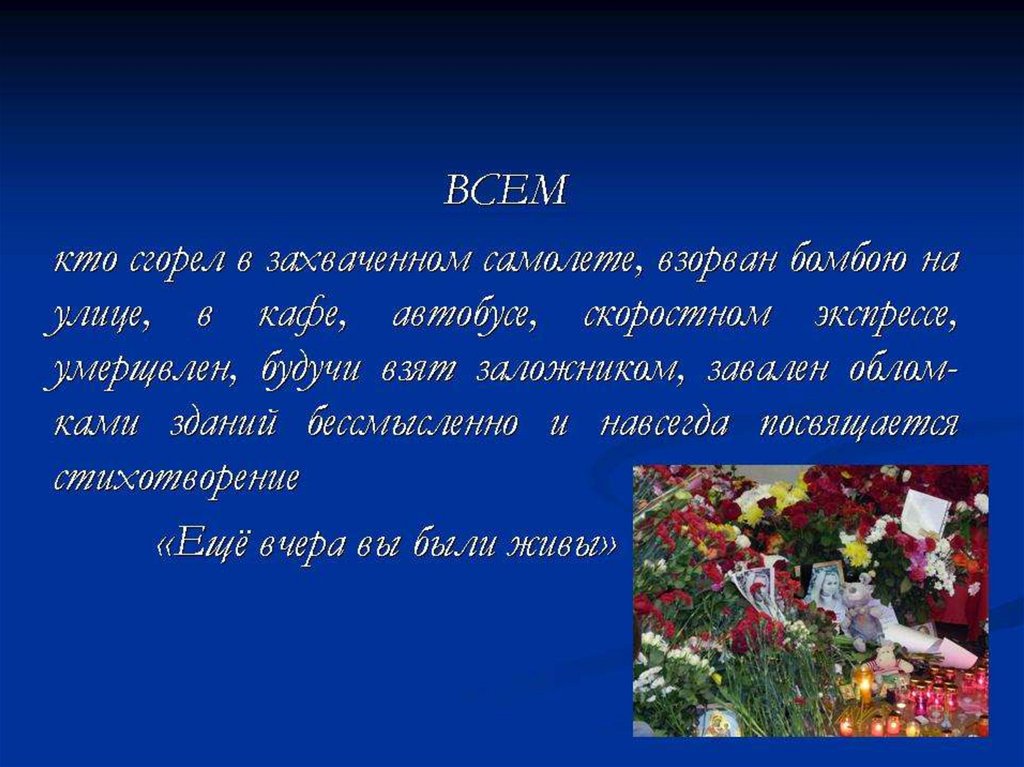 ВСЕМ

кто сгорел в захваченном самолете, взорван бомбою на улице, в кафе, автобусе, скоростном экспрессе, умерщвлен, будучи взят заложником, завален обломками зданий бессмысленно и навсегда посвящается стихотворение

«Ещё вчера вы были живы»